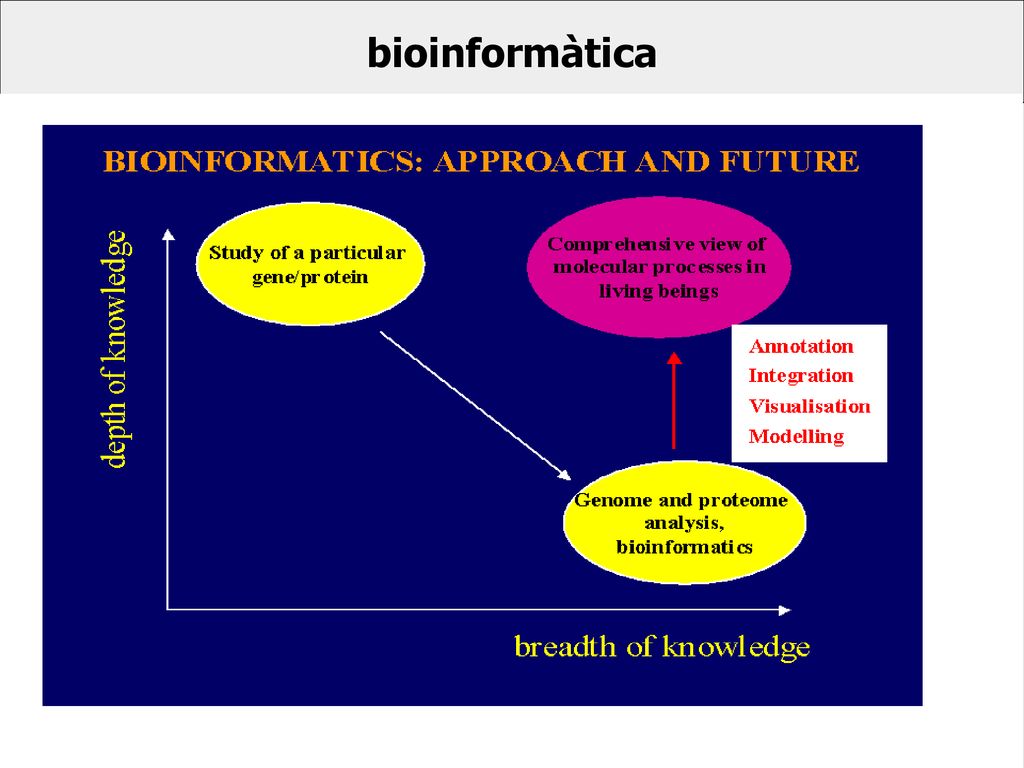 bioinformàtica

BIOINFORMATICS: APPROACH AND FUTURE

depth of knowledge

Study of a particular gene/protein

Comprehensive view of molecular processes in living beings

Annotation
Integration
Visualisation
Modelling

Genome and proteome analysis, bioinformatics

breadth of knowledge